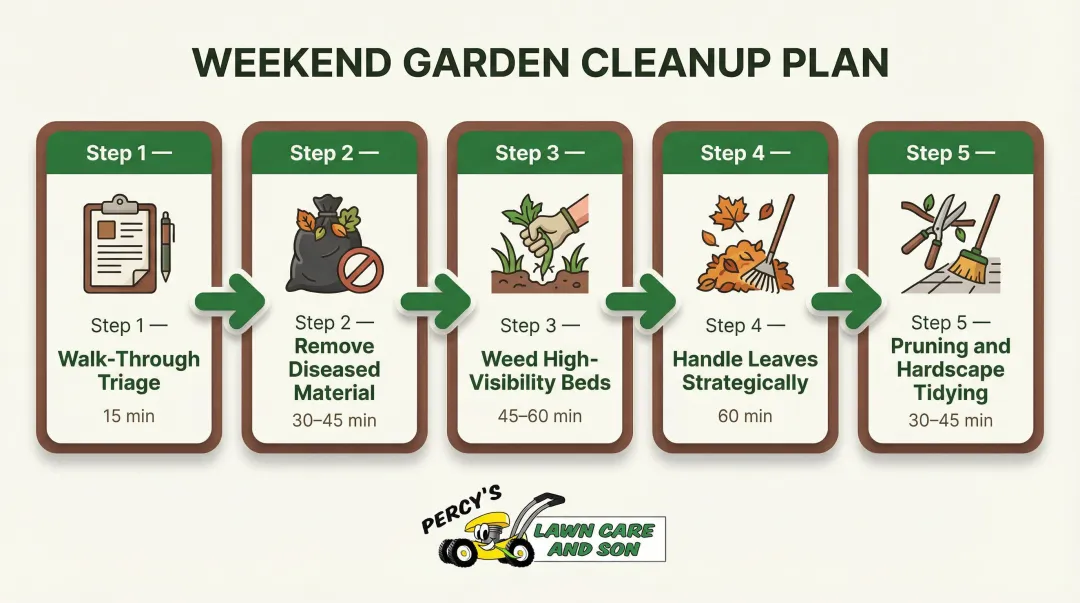 WEEKEND GARDEN CLEANUP PLAN

Step 1 —

Step 1 —

Walk-Through Triage

15 min

Step 2 —

Step 2 —

Remove Diseased Material

30–45 min

Step 3 —

Step 3 —

Weed High-Visibility Beds

45–60 min

Step 4 —

Step 4 —

Handle Leaves Strategically

60 min

Step 5 —

Step 5 —

Pruning and Hardscape Tidying

30–45 min

PERCY'S LAWN CARE AND SON